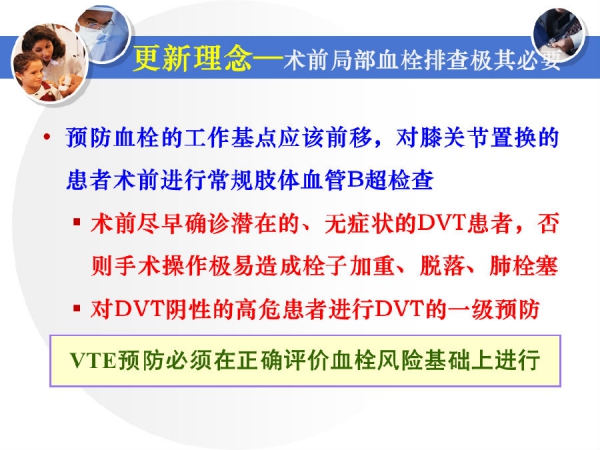 更新理念—术前局部血栓排查极其必要

• 预防血栓的工作基点应该前移，对膝关节置换的患者术前进行常规肢体血管B超检查

▪ 术前尽早确诊潜在的、无症状的DVT患者，否则手术操作极易造成栓子加重、脱落、肺栓塞

▪ 对DVT阴性的高危患者进行DVT的一级预防

VTE预防必须在正确评价血栓风险基础上进行